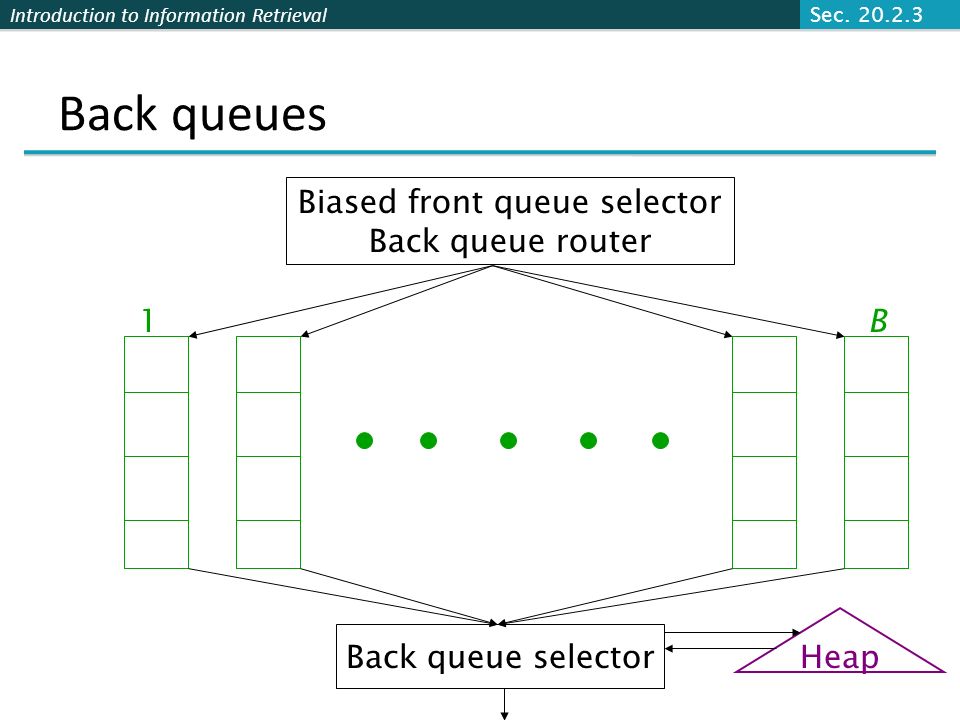 Introduction to Information Retrieval

Sec. 20.2.3

Back queues

Biased front queue selector
Back queue router

1

B

Back queue selector

Heap